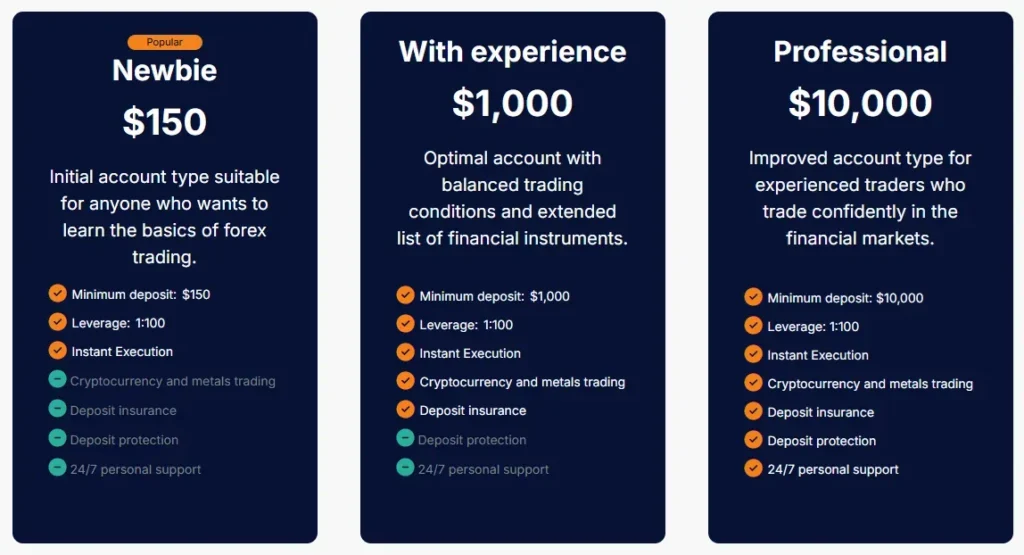 Popular
Newbie
$150
Initial account type suitable for anyone who wants to learn the basics of forex trading.

Minimum deposit: $150
Leverage: 1:100
Instant Execution
Cryptocurrency and metals trading
Deposit insurance
Deposit protection
24/7 personal support

With experience
$1,000
Optimal account with balanced trading conditions and extended list of financial instruments.

Minimum deposit: $1,000
Leverage: 1:100
Instant Execution
Cryptocurrency and metals trading
Deposit insurance
Deposit protection
24/7 personal support

Professional
$10,000
Improved account type for experienced traders who trade confidently in the financial markets.

Minimum deposit: $10,000
Leverage: 1:100
Instant Execution
Cryptocurrency and metals trading
Deposit insurance
Deposit protection
24/7 personal support